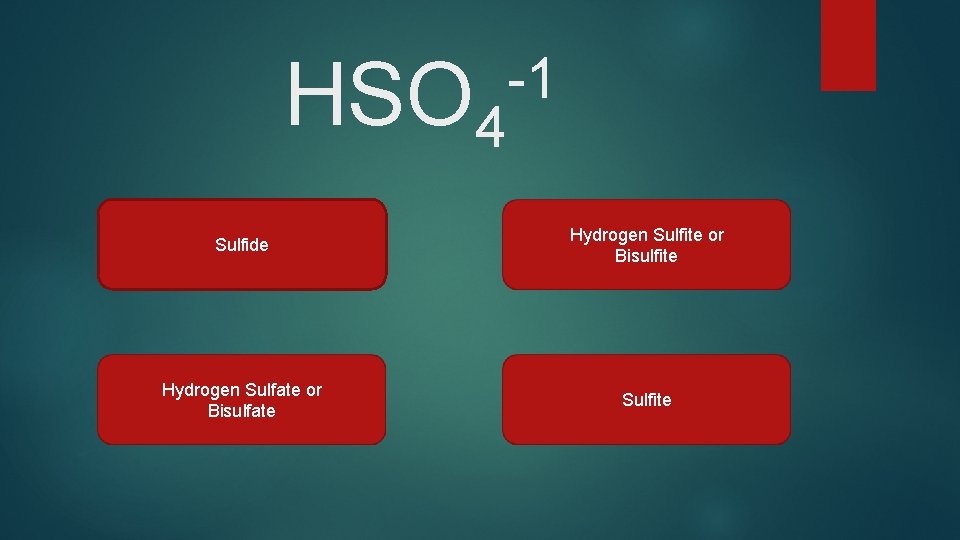 $HSO_4^{-1}$

Sulfide

Hydrogen Sulfite or Bisulfite

Hydrogen Sulfate or Bisulfate

Sulfite